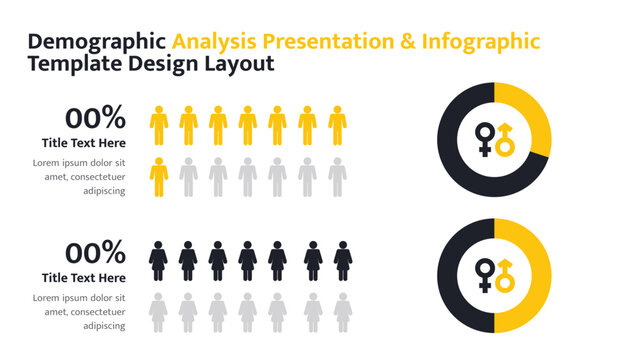 Demographic Analysis Presentation & Infographic Template Design Layout

00%
Title Text Here
Lorem ipsum dolor sit amet, consectetuer adipiscing

00%
Title Text Here
Lorem ipsum dolor sit amet, consectetuer adipiscing